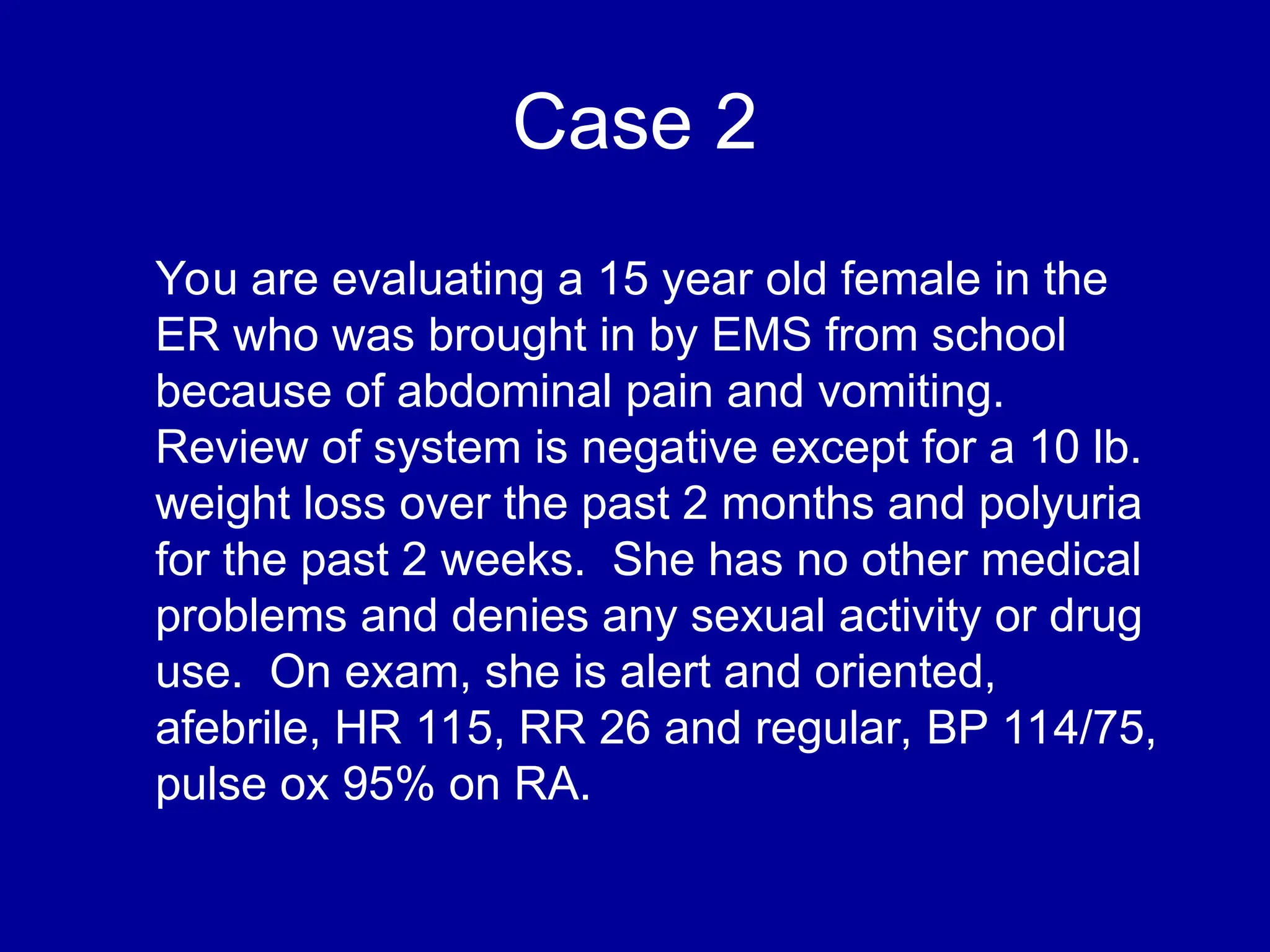 Case 2

You are evaluating a 15 year old female in the ER who was brought in by EMS from school because of abdominal pain and vomiting. Review of system is negative except for a 10 lb. weight loss over the past 2 months and polyuria for the past 2 weeks.  She has no other medical problems and denies any sexual activity or drug use.  On exam, she is alert and oriented, afebrile, HR 115, RR 26 and regular, BP 114/75, pulse ox 95% on RA.